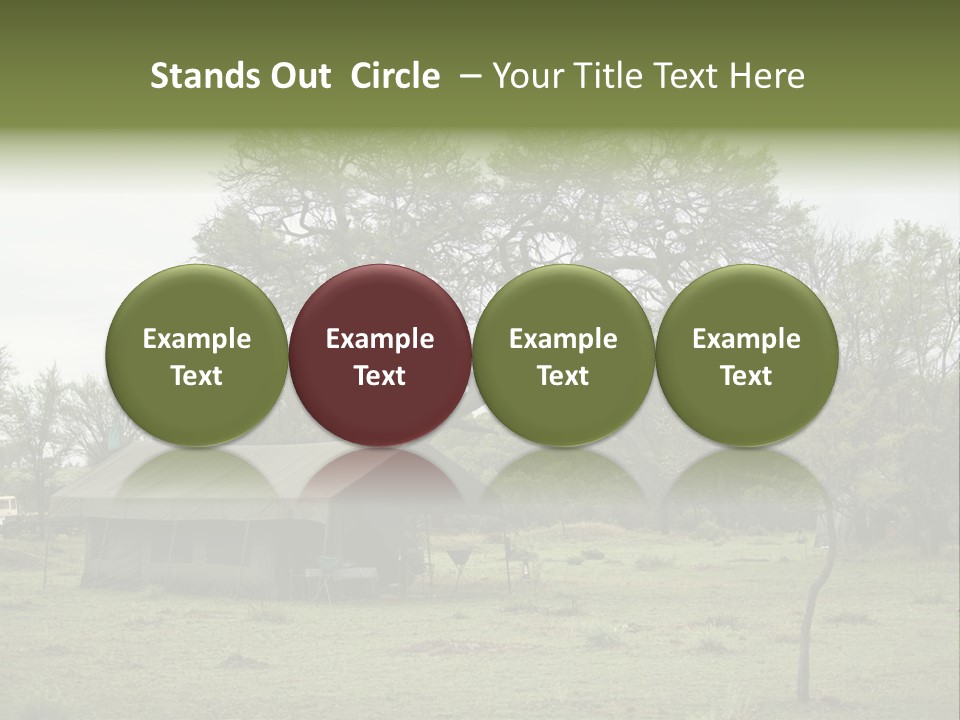 Stands Out Circle – Your Title Text Here

Example Text

Example Text

Example Text

Example Text